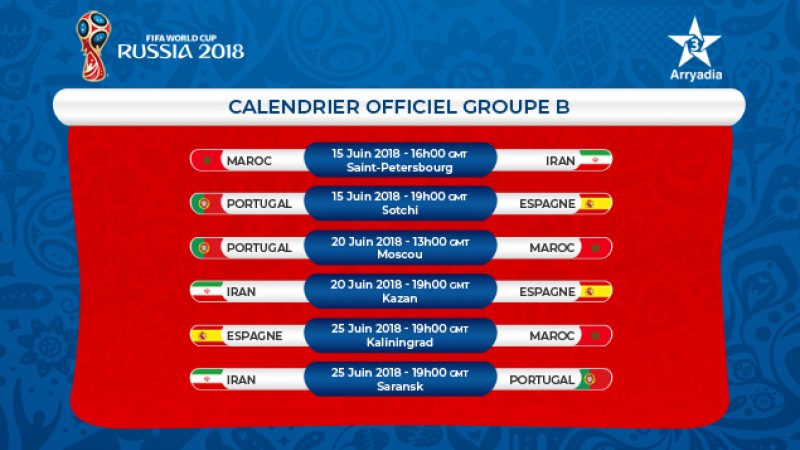 FIFA WORLD CUP
RUSSIA 2018

3
Arryadia

CALENDRIER OFFICIEL GROUPE B

MAROC
15 Juin 2018 - 16h00 GMT
Saint-Petersbourg
IRAN

PORTUGAL
15 Juin 2018 - 19h00 GMT
Sotchi
ESPAGNE

PORTUGAL
20 Juin 2018 - 13h00 GMT
Moscou
MAROC

IRAN
20 Juin 2018 - 19h00 GMT
Kazan
ESPAGNE

ESPAGNE
25 Juin 2018 - 19h00 GMT
Kaliningrad
MAROC

IRAN
25 Juin 2018 - 19h00 GMT
Saransk
PORTUGAL